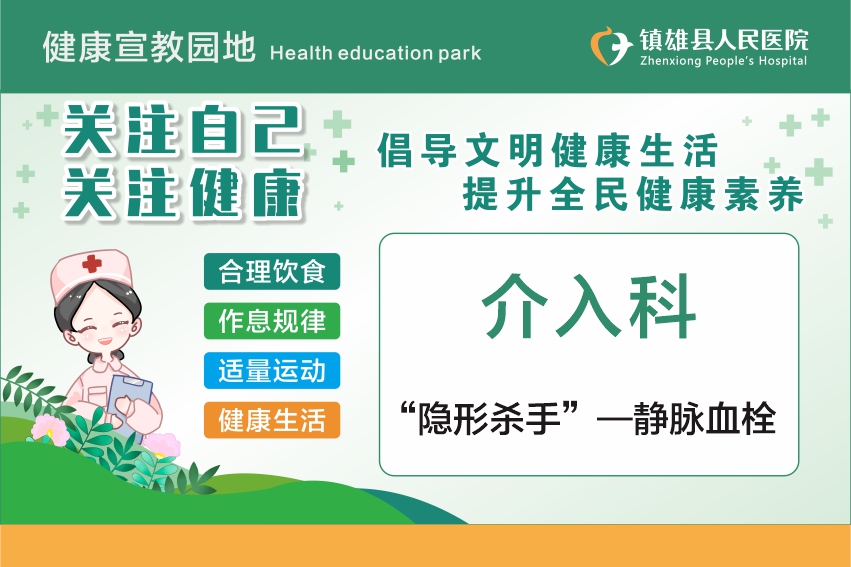 健康宣教园地 Health education park

镇雄县人民医院
Zhenxiong People's Hospital

关注自己
关注健康

倡导文明健康生活
提升全民健康素养

合理饮食
作息规律
适量运动
健康生活

介入科

“隐形杀手”—静脉血栓